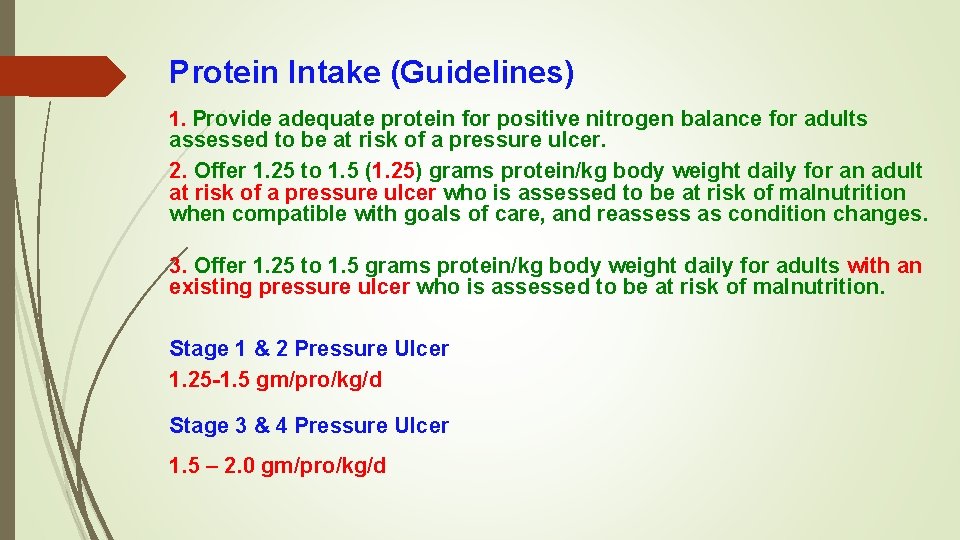 Protein Intake (Guidelines)

1. Provide adequate protein for positive nitrogen balance for adults assessed to be at risk of a pressure ulcer.

2. Offer 1.25 to 1.5 (1.25) grams protein/kg body weight daily for an adult at risk of a pressure ulcer who is assessed to be at risk of malnutrition when compatible with goals of care, and reassess as condition changes.

3. Offer 1.25 to 1.5 grams protein/kg body weight daily for adults with an existing pressure ulcer who is assessed to be at risk of malnutrition.

Stage 1 & 2 Pressure Ulcer

1.25-1.5 gm/pro/kg/d

Stage 3 & 4 Pressure Ulcer

1.5 – 2.0 gm/pro/kg/d